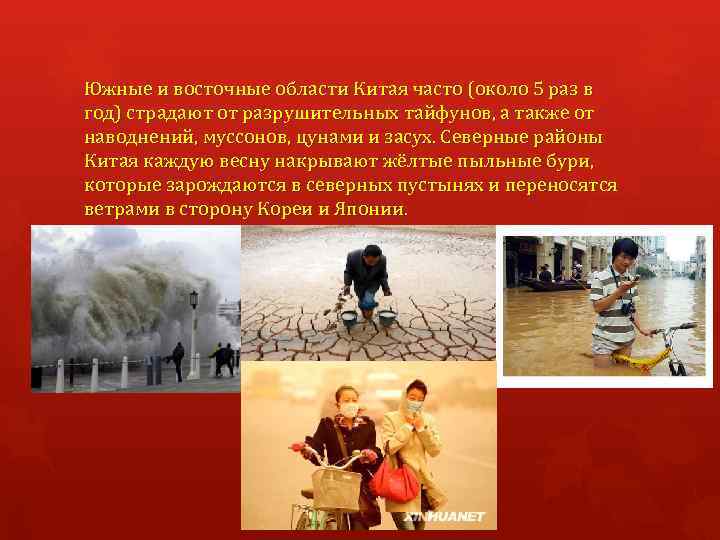 Южные и восточные области Китая часто (около 5 раз в год) страдают от разрушительных тайфунов, а также от наводнений, муссонов, цунами и засух. Северные районы Китая каждую весну накрывают жёлтые пыльные бури, которые зарождаются в северных пустынях и переносятся ветрами в сторону Кореи и Японии.

XINHUANET